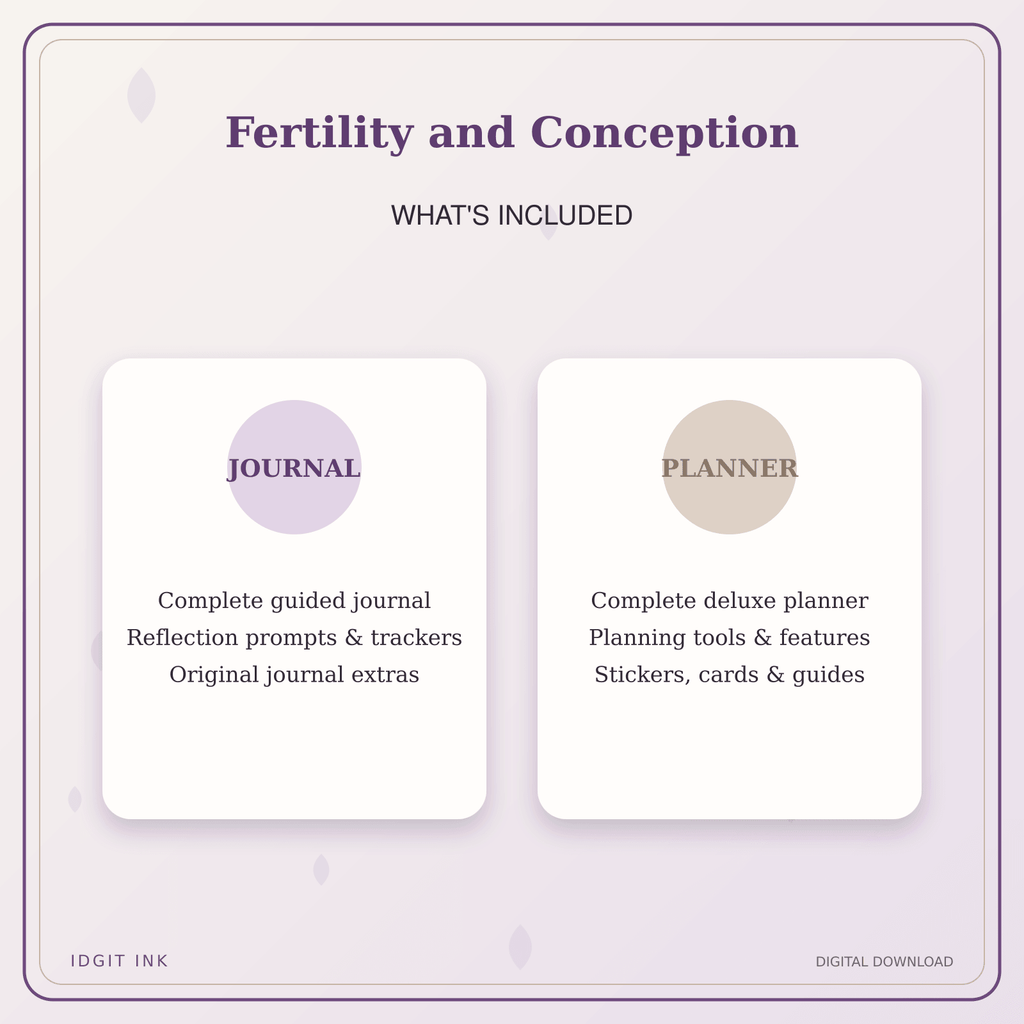 Fertility and Conception

WHAT'S INCLUDED

JOURNAL

Complete guided journal
Reflection prompts & trackers
Original journal extras

PLANNER

Complete deluxe planner
Planning tools & features
Stickers, cards & guides

IDGIT INK

DIGITAL DOWNLOAD